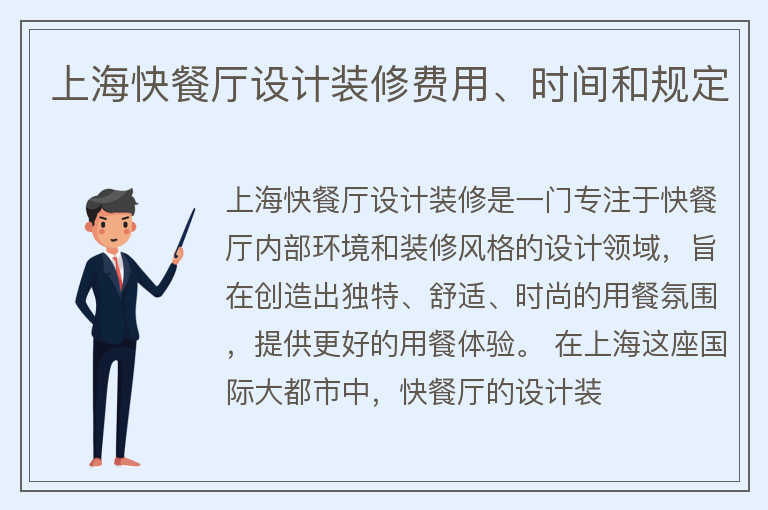 上海快餐厅设计装修费用、时间和规定

上海快餐厅设计装修是一门专注于快餐厅内部环境和装修风格的设计领域，旨在创造出独特、舒适、时尚的用餐氛围，提供更好的用餐体验。 在上海这座国际大都市中，快餐厅的设计装